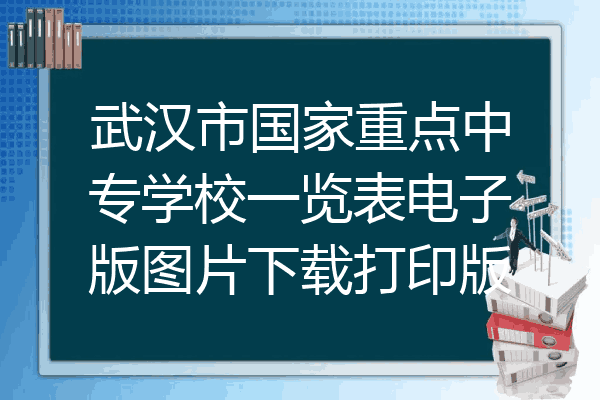 武汉市国家重点中专学校一览表电子版图片下载打印版